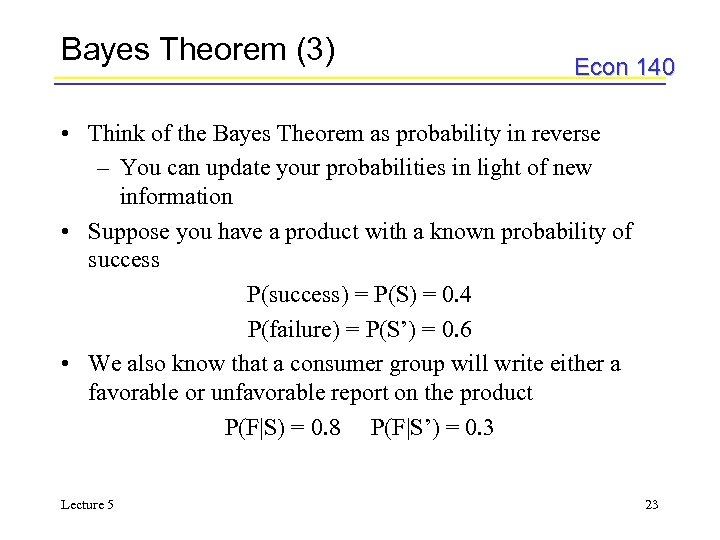 Bayes Theorem (3)

Econ 140

• Think of the Bayes Theorem as probability in reverse
– You can update your probabilities in light of new information

• Suppose you have a product with a known probability of success

P(success) = P(S) = 0.4

P(failure) = P(S') = 0.6

• We also know that a consumer group will write either a favorable or unfavorable report on the product

P(F|S) = 0.8 P(F|S') = 0.3

Lecture 5

23